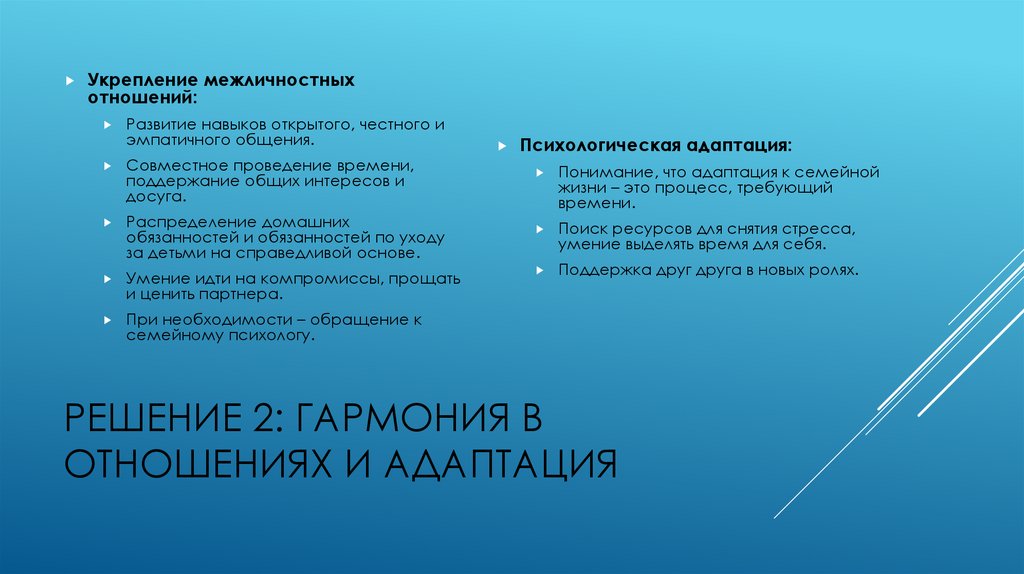 Укрепление межличностных отношений:

Развитие навыков открытого, честного и эмпатичного общения.

Совместное проведение времени, поддержание общих интересов и досуга.

Распределение домашних обязанностей и обязанностей по уходу за детьми на справедливой основе.

Умение идти на компромиссы, прощать и ценить партнера.

При необходимости – обращение к семейному психологу.

Психологическая адаптация:

Понимание, что адаптация к семейной жизни – это процесс, требующий времени.

Поиск ресурсов для снятия стресса, умение выделять время для себя.

Поддержка друг друга в новых ролях.

РЕШЕНИЕ 2: ГАРМОНИЯ В ОТНОШЕНИЯХ И АДАПТАЦИЯ